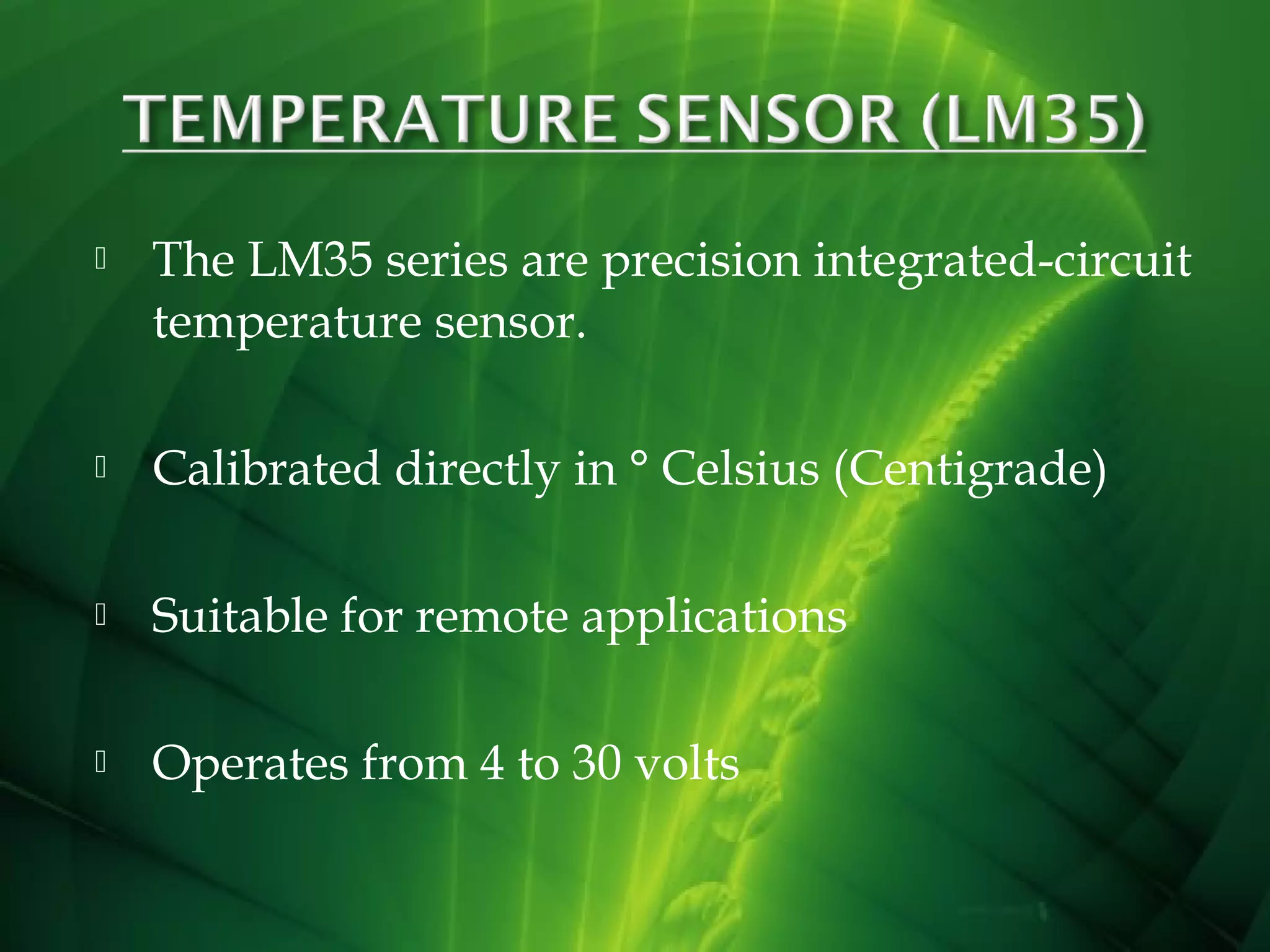 TEMPERATURE SENSOR (LM35)

The LM35 series are precision integrated-circuit temperature sensor.

Calibrated directly in ° Celsius (Centigrade)

Suitable for remote applications

Operates from 4 to 30 volts